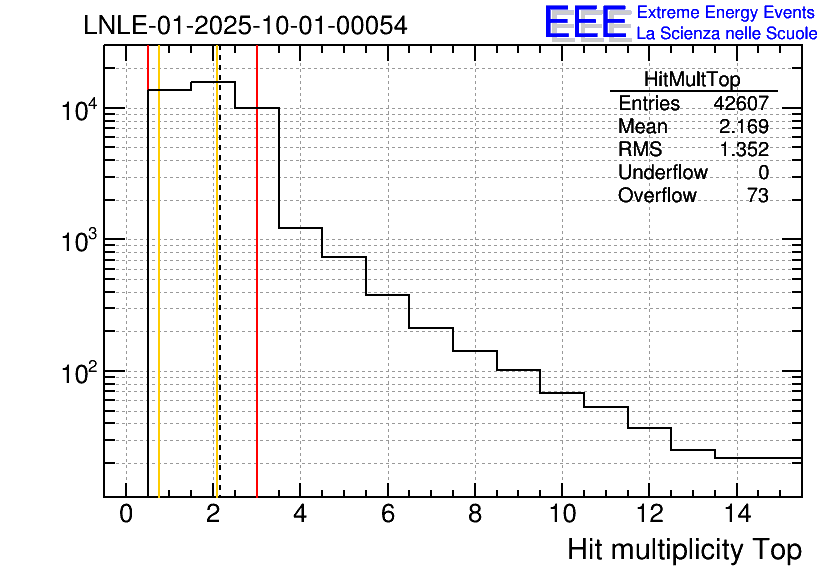 LNLE-01-2025-10-01-00054

EEE Extreme Energy Events
La Scienza nelle Scuole

| HitMultTop | |
|---|---|
| Entries | 42607 |
| Mean | 2.169 |
| RMS | 1.352 |
| Underflow | 0 |
| Overflow | 73 |

$10^4$
$10^3$
$10^2$

0 2 4 6 8 10 12 14

Hit multiplicity Top